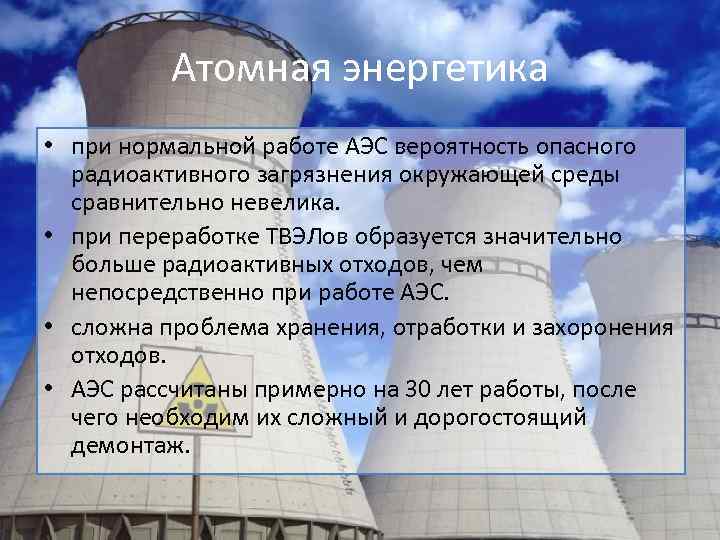 Атомная энергетика

• при нормальной работе АЭС вероятность опасного радиоактивного загрязнения окружающей среды сравнительно невелика.

• при переработке ТВЭЛов образуется значительно больше радиоактивных отходов, чем непосредственно при работе АЭС.

• сложна проблема хранения, отработки и захоронения отходов.

• АЭС рассчитаны примерно на 30 лет работы, после чего необходим их сложный и дорогостоящий демонтаж.